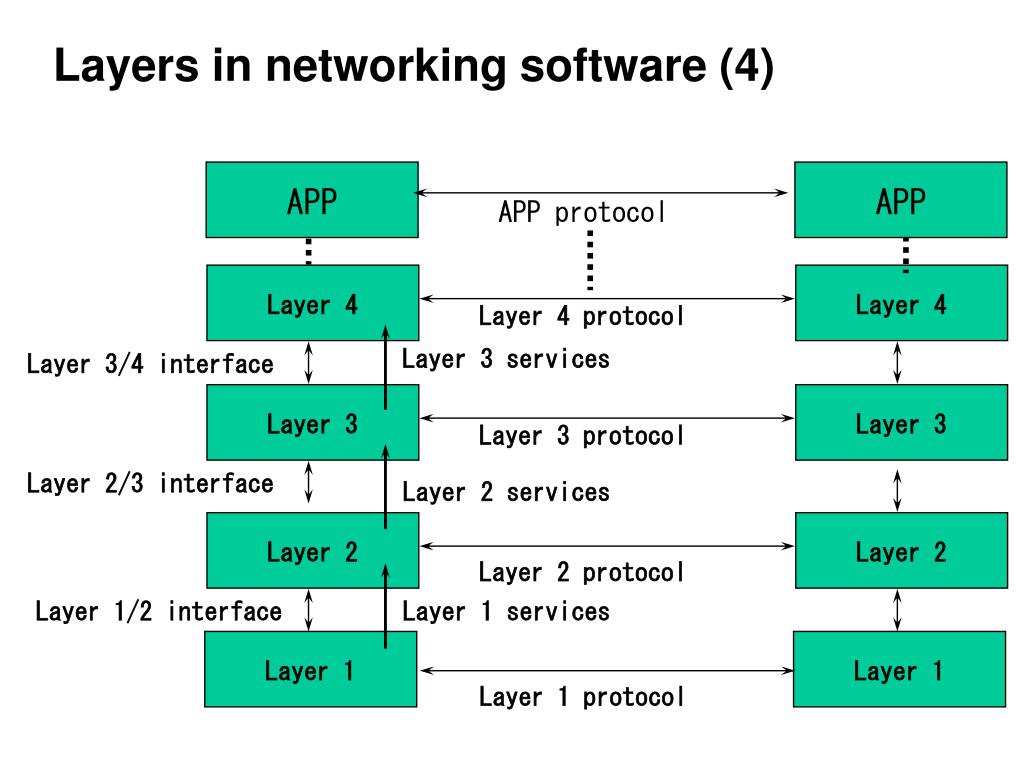 Layers in networking software (4)

APP

APP protocol

APP

Layer 4

Layer 4 protocol

Layer 4

Layer 3/4 interface

Layer 3 services

Layer 3

Layer 3 protocol

Layer 3

Layer 2/3 interface

Layer 2 services

Layer 2

Layer 2 protocol

Layer 2

Layer 1/2 interface

Layer 1 services

Layer 1

Layer 1 protocol

Layer 1